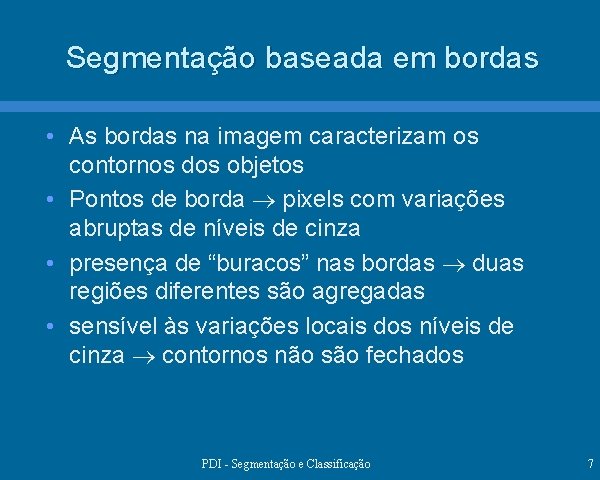 Segmentação baseada em bordas

• As bordas na imagem caracterizam os contornos dos objetos
• Pontos de borda $\rightarrow$ pixels com variações abruptas de níveis de cinza
• presença de “buracos” nas bordas $\rightarrow$ duas regiões diferentes são agregadas
• sensível às variações locais dos níveis de cinza $\rightarrow$ contornos não são fechados

PDI - Segmentação e Classificação

7